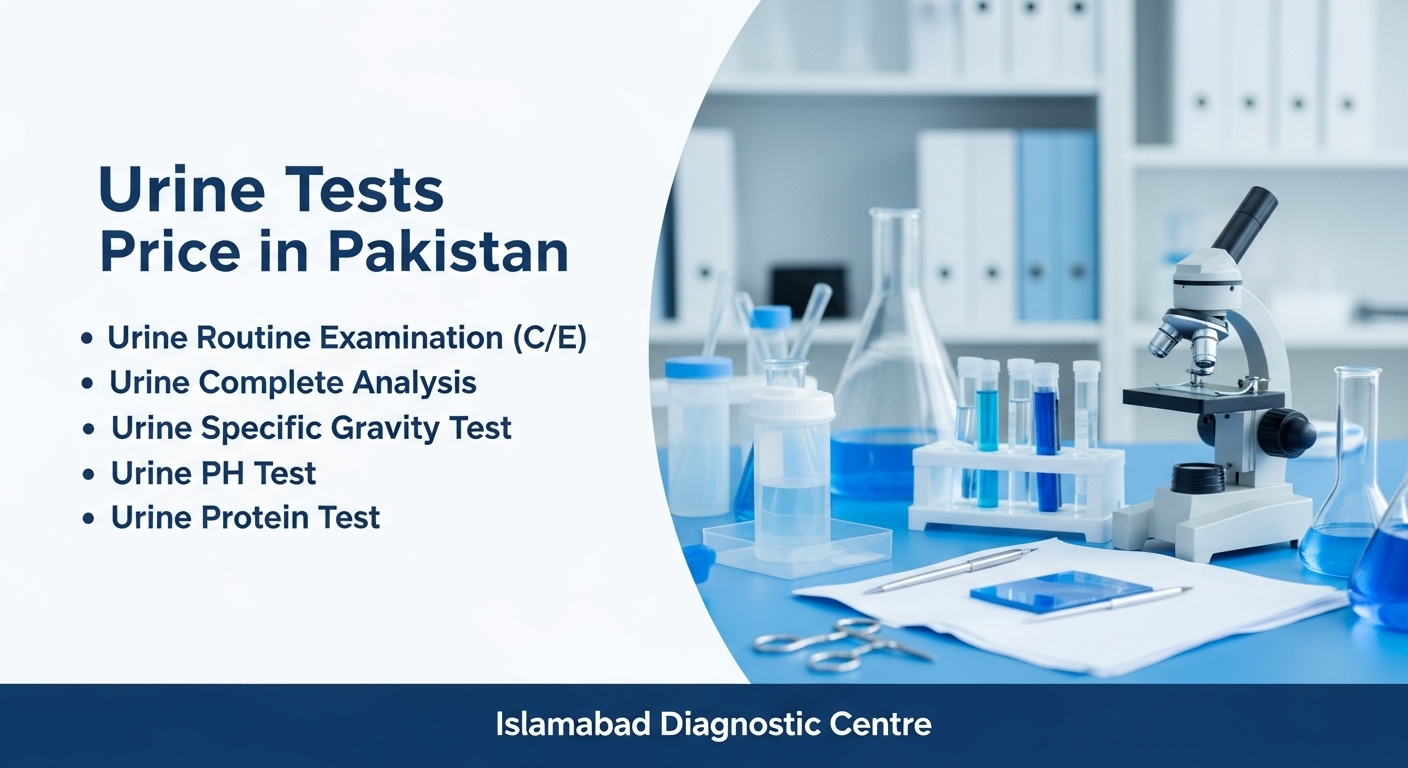 Urine Tests
Price in Pakistan

• Urine Routine Examination (C/E)
• Urine Complete Analysis
• Urine Specific Gravity Test
• Urine PH Test
• Urine Protein Test

Islamabad Diagnostic Centre